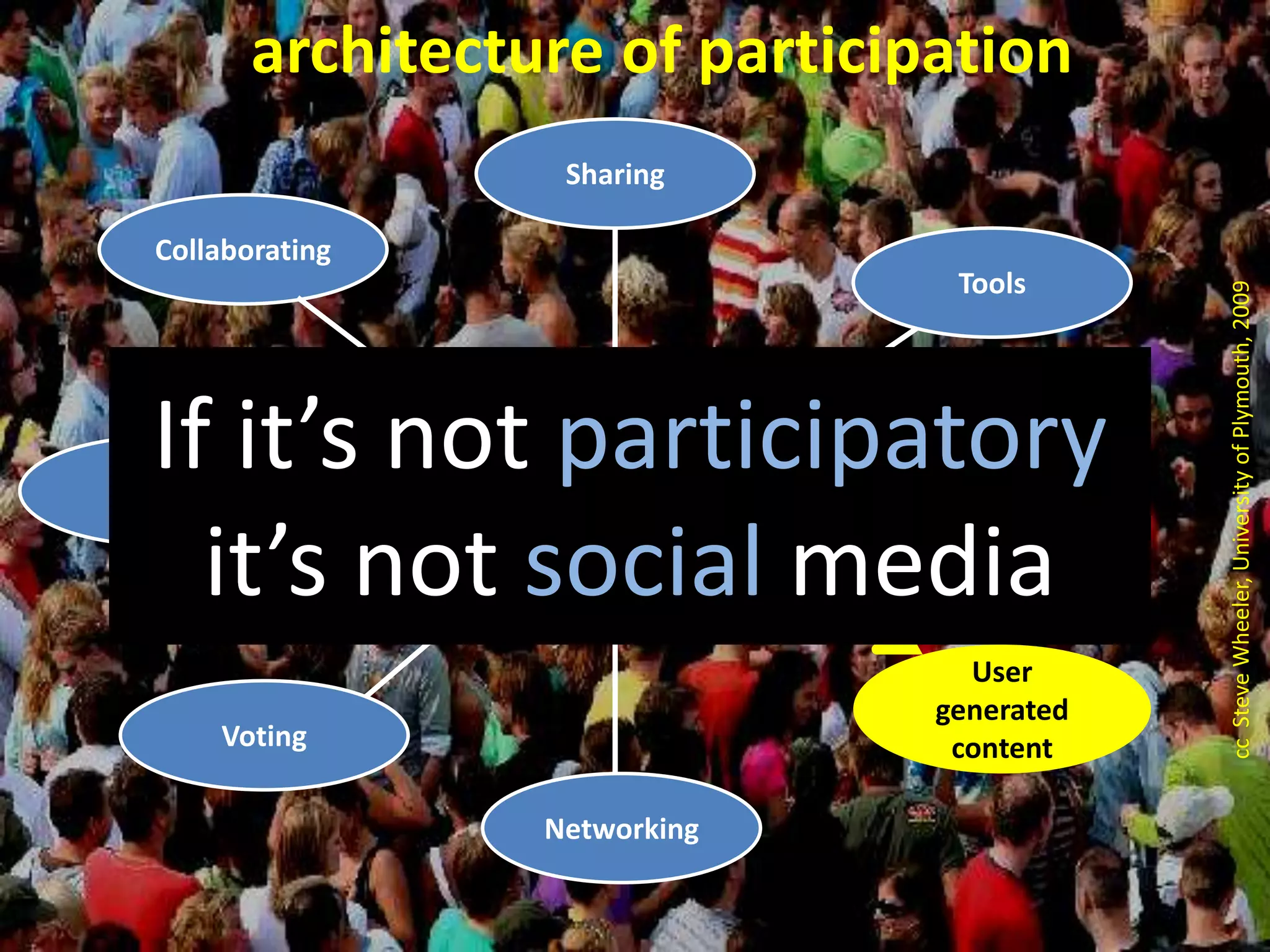 architecture of participation

Sharing

Collaborating

Tools

If it's not participatory it's not social media

Voting

User generated content

Networking

cc Steve Wheeler, University of Plymouth, 2009